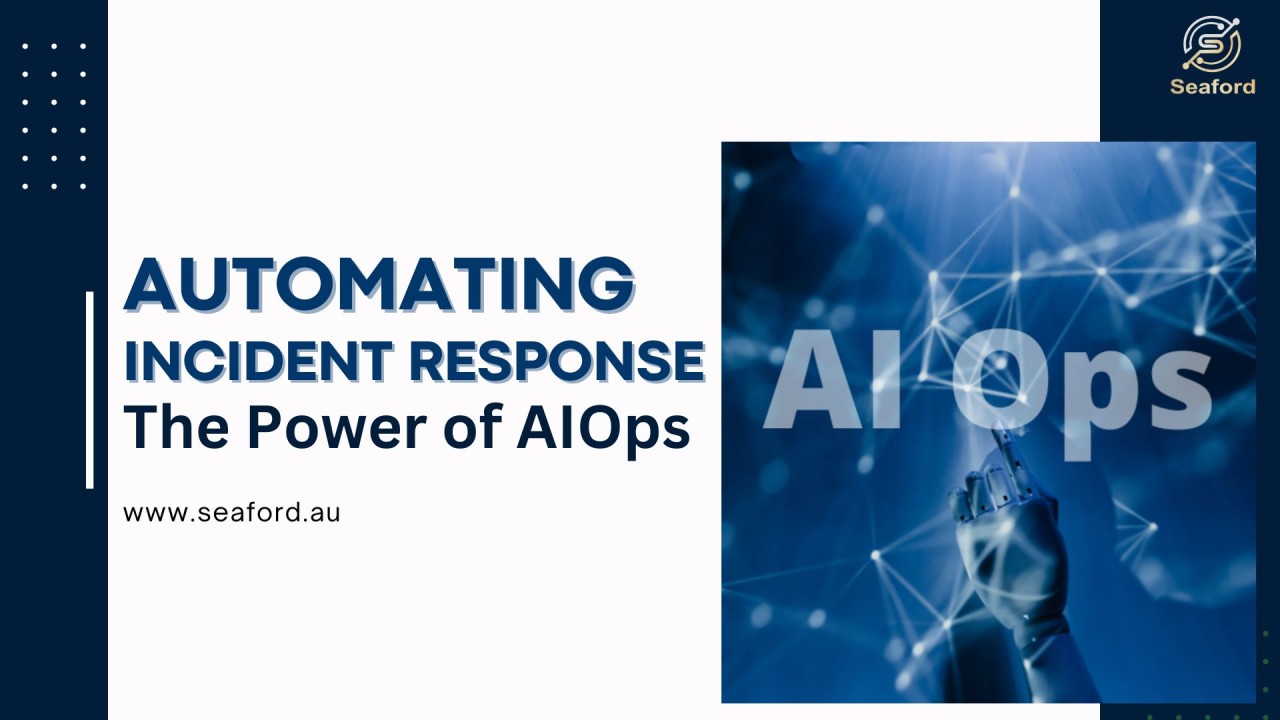 Seaford

AUTOMATING
INCIDENT RESPONSE
The Power of AIOps

www.seaford.au

AI Ops